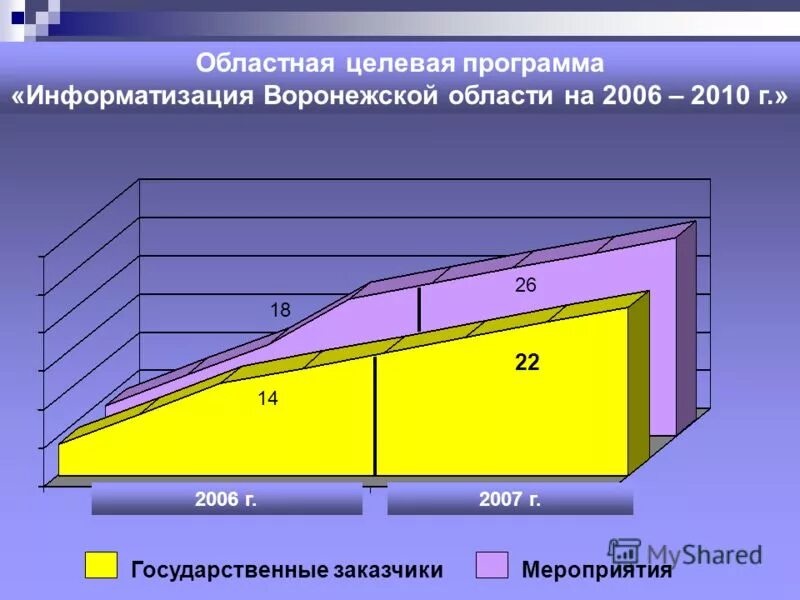 Областная целевая программа
«Информатизация Воронежской области на 2006 – 2010 г.»

18

26

14

22

2006 г.

2007 г.

Государственные заказчики

Мероприятия

MyShared